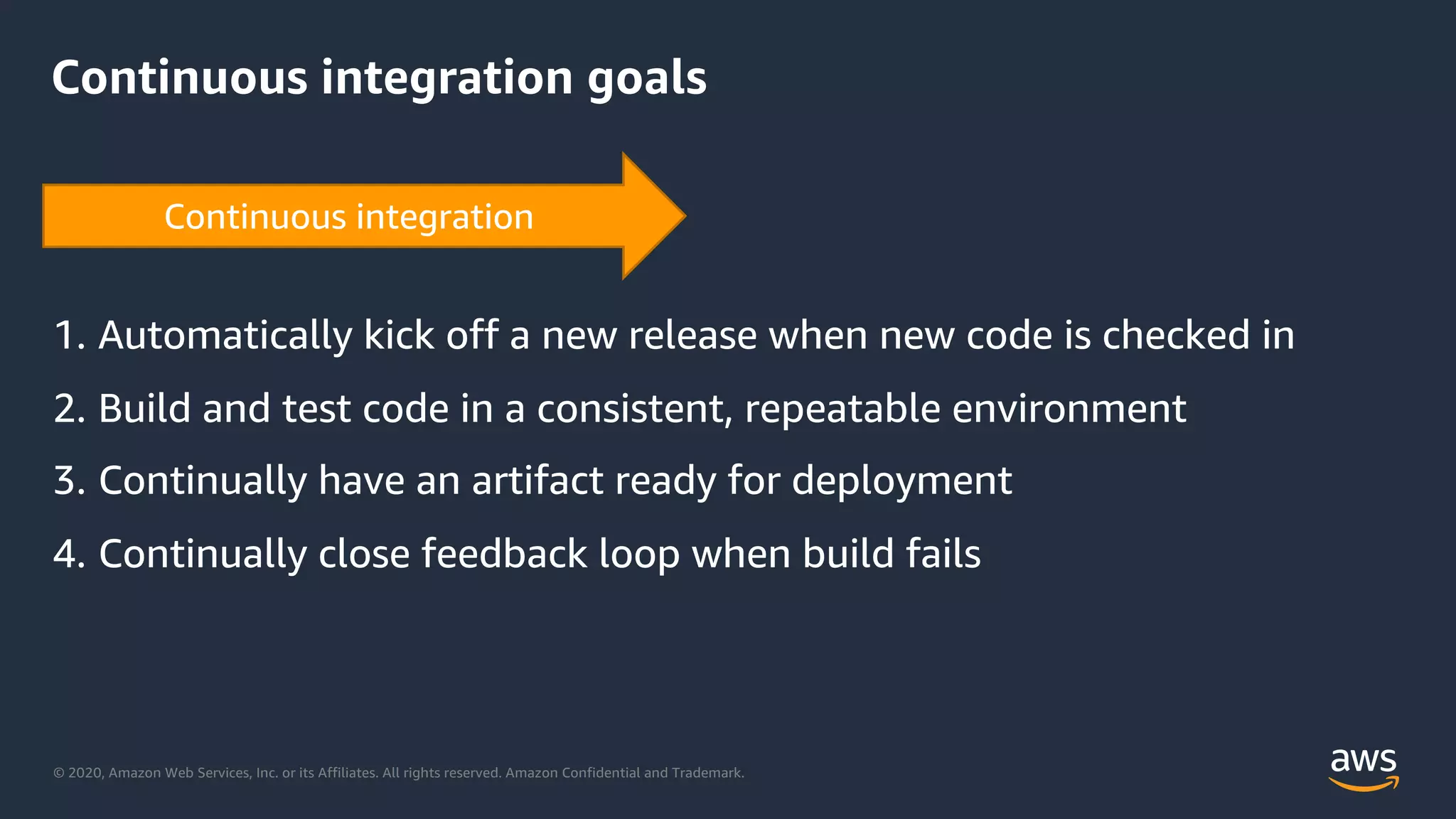 Continuous integration goals

Continuous integration

1. Automatically kick off a new release when new code is checked in

2. Build and test code in a consistent, repeatable environment

3. Continually have an artifact ready for deployment

4. Continually close feedback loop when build fails

© 2020, Amazon Web Services, Inc. or its Affiliates. All rights reserved. Amazon Confidential and Trademark.

aws